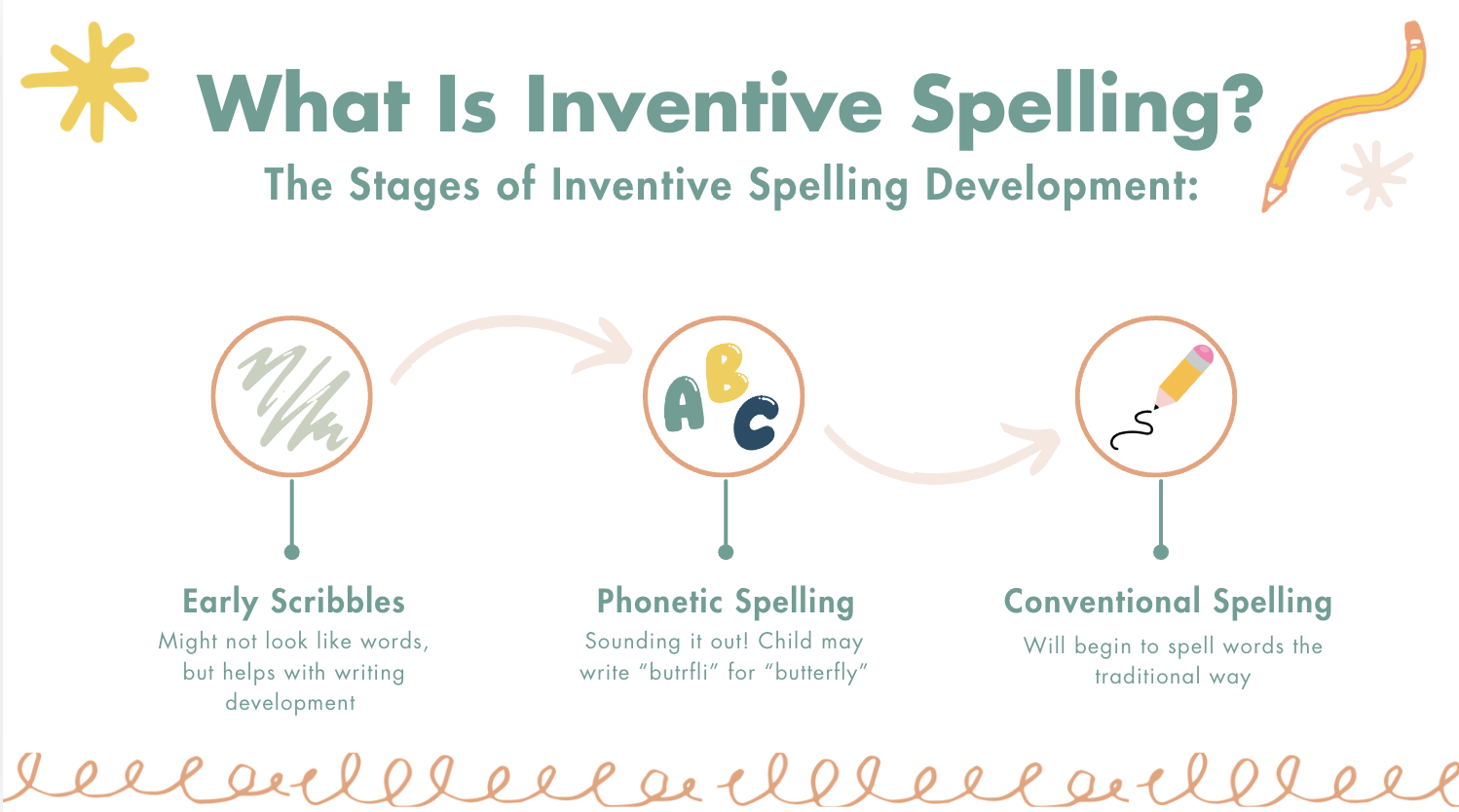 What Is Inventive Spelling?

The Stages of Inventive Spelling Development:

A B C

Early Scribbles
Might not look like words, but helps with writing development

Phonetic Spelling
Sounding it out! Child may write "butrfli" for "butterfly"

Conventional Spelling
Will begin to spell words the traditional way